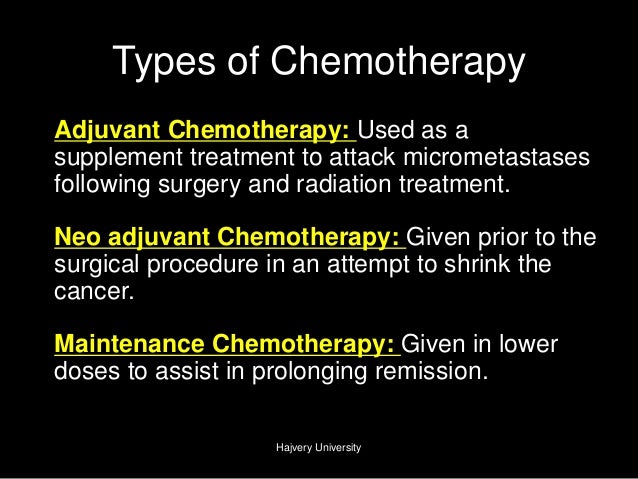 Types of Chemotherapy

Adjuvant Chemotherapy: Used as a supplement treatment to attack micrometastases following surgery and radiation treatment.

Neo adjuvant Chemotherapy: Given prior to the surgical procedure in an attempt to shrink the cancer.

Maintenance Chemotherapy: Given in lower doses to assist in prolonging remission.

Hajvery University